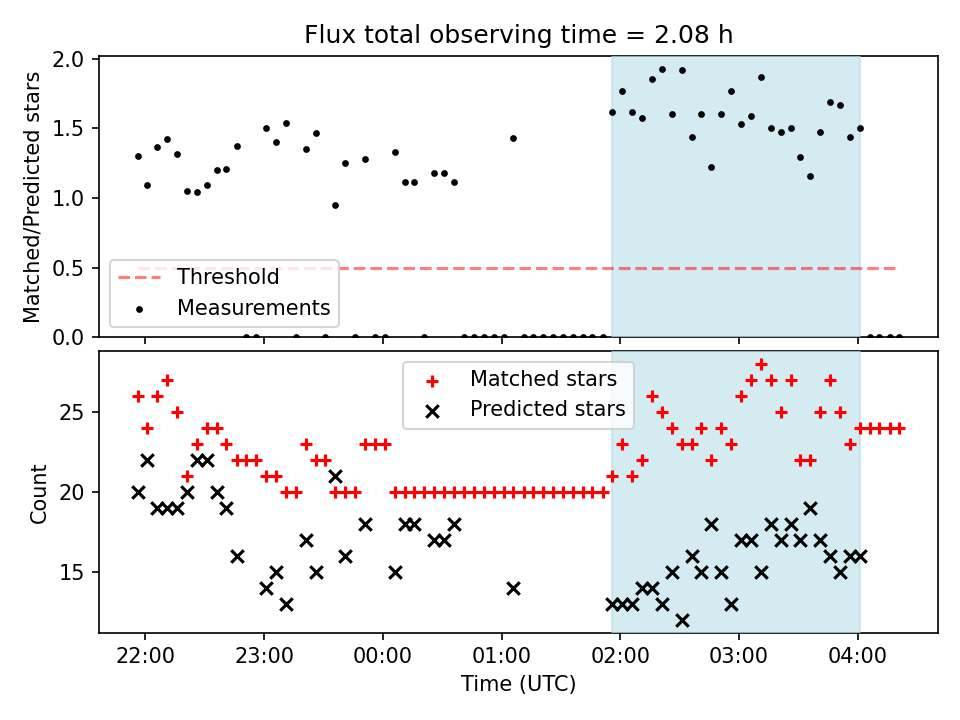 Flux total observing time = 2.08 h

Matched/Predicted stars

2.0
1.5
1.0
0.5
0.0

Threshold
Measurements

Count

25
20
15

Matched stars
Predicted stars

22:00
23:00
00:00
01:00
02:00
03:00
04:00

Time (UTC)